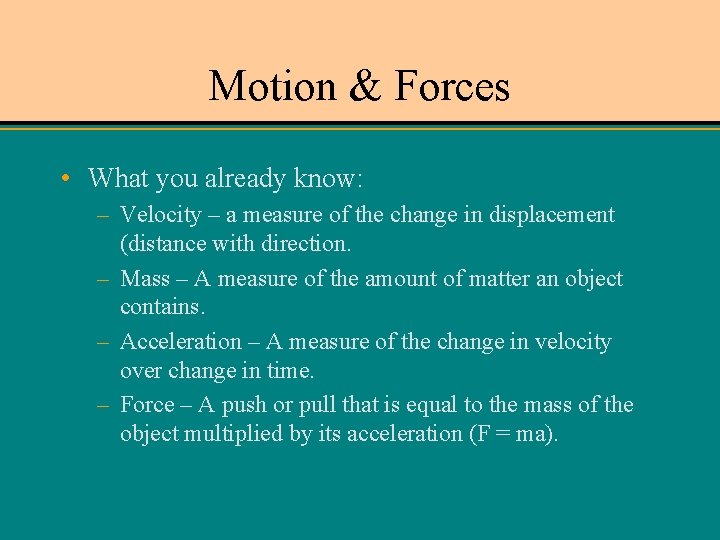 Motion & Forces

• What you already know:
– Velocity – a measure of the change in displacement (distance with direction.
– Mass – A measure of the amount of matter an object contains.
– Acceleration – A measure of the change in velocity over change in time.
– Force – A push or pull that is equal to the mass of the object multiplied by its acceleration ($F = ma$).